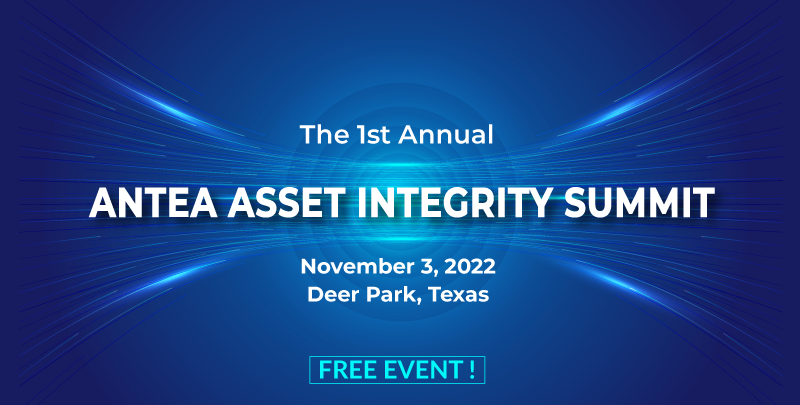 The 1st Annual

ANTEA ASSET INTEGRITY SUMMIT

November 3, 2022
Deer Park, Texas

FREE EVENT !